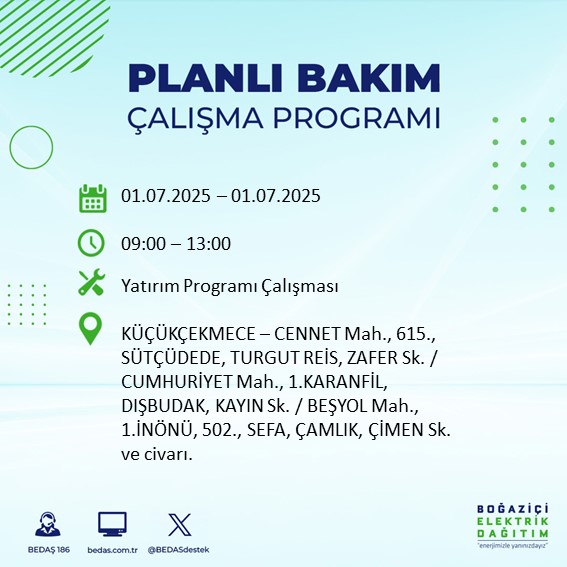 PLANLI BAKIM
ÇALIŞMA PROGRAMI

01.07.2025 – 01.07.2025

09:00 – 13:00

Yatırım Programı Çalışması

KÜÇÜKÇEKMECE – CENNET Mah., 615., SÜTÇÜDEDE, TURGUT REİS, ZAFER Sk. / CUMHURİYET Mah., 1.KARANFİL, DIŞBUDAK, KAYIN Sk. / BEŞYOL Mah., 1.İNÖNÜ, 502., SEFA, ÇAMLIK, ÇİMEN Sk. ve civarı.

BEDAŞ 186
bedas.com.tr
@BEDASdestek

BOĞAZİÇİ
ELEKTRİK
DAĞITIM
"enerjimizle yanınızdayız"